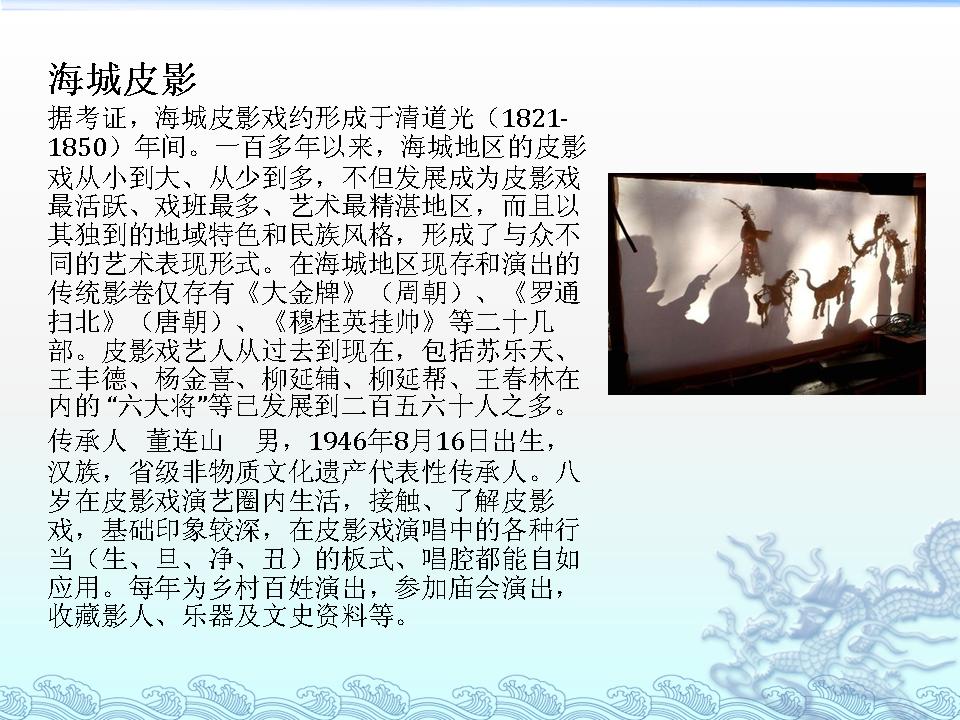 海城皮影

据考证，海城皮影戏约形成于清道光（1821-1850）年间。一百多年以来，海城地区的皮影戏从小到大、从少到多，不但发展成为皮影戏最活跃、戏班最多、艺术最精湛地区，而且以其独到的地域特色和民族风格，形成了与众不同的艺术表现形式。在海城地区现存和演出的传统影卷仅存有《大金牌》（周朝）、《罗通扫北》（唐朝）、《穆桂英挂帅》等二十几部。皮影戏艺人从过去到现在，包括苏乐天、王丰德、杨金喜、柳延辅、柳延帮、王春林在内的“六大将”等已发展到二百五六十人之多。

传承人 董连山 男，1946年8月16日出生，汉族，省级非物质文化遗产代表性传承人。八岁在皮影戏演艺圈内生活，接触、了解皮影戏，基础印象较深，在皮影戏演唱中的各种行当（生、旦、净、丑）的板式、唱腔都能自如应用。每年为乡村百姓演出，参加庙会演出，收藏影人、乐器及文史资料等。